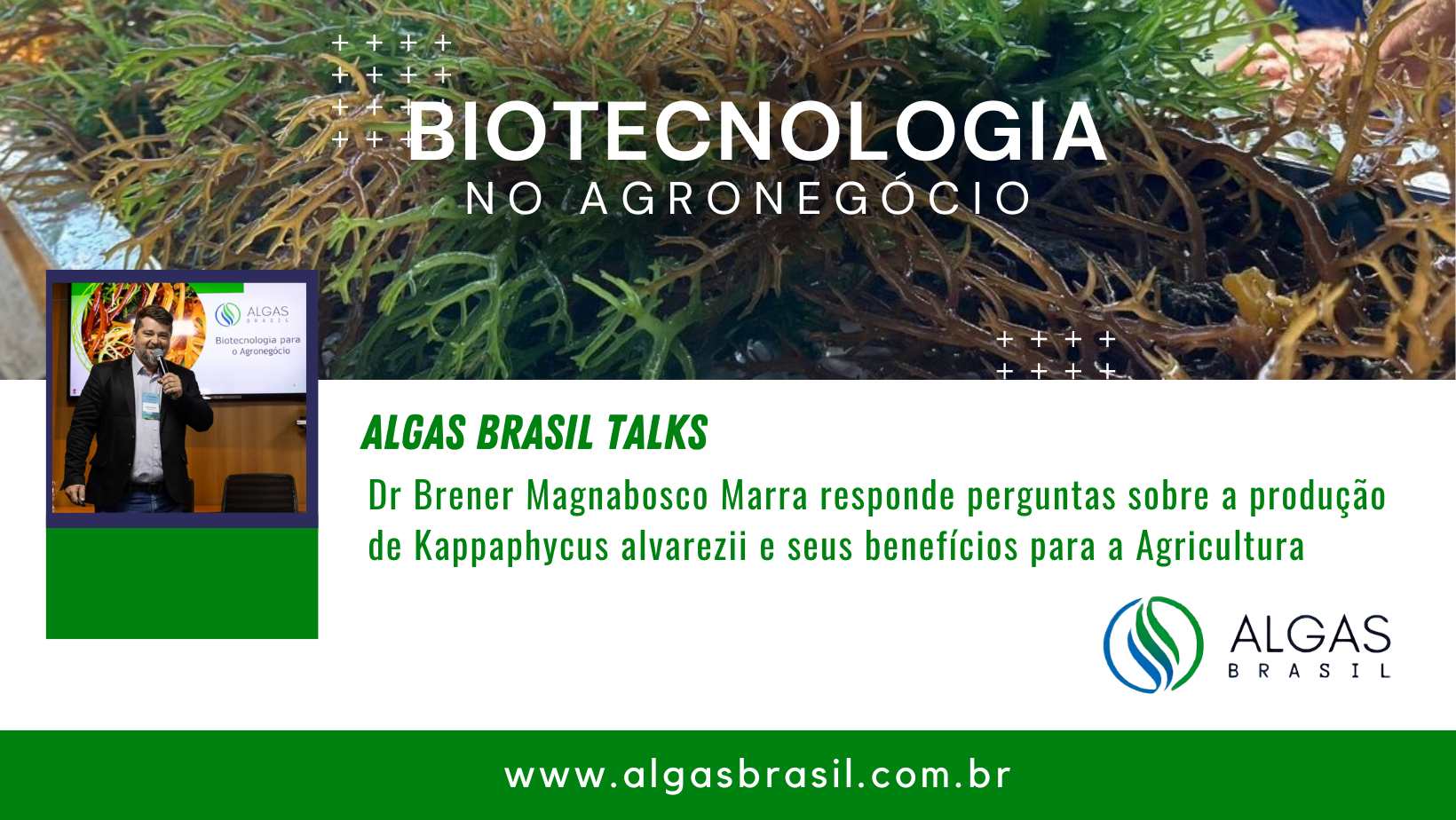 BIOTECNOLOGIA
NO AGRONEGÓCIO

ALGAS
BRASIL
Biotecnologia para o Agronegócio

ALGAS BRASIL TALKS

Dr Brener Magnabosco Marra responde perguntas sobre a produção de Kappaphycus alvarezii e seus benefícios para a Agricultura

ALGAS
BRASIL

www.algasbrasil.com.br